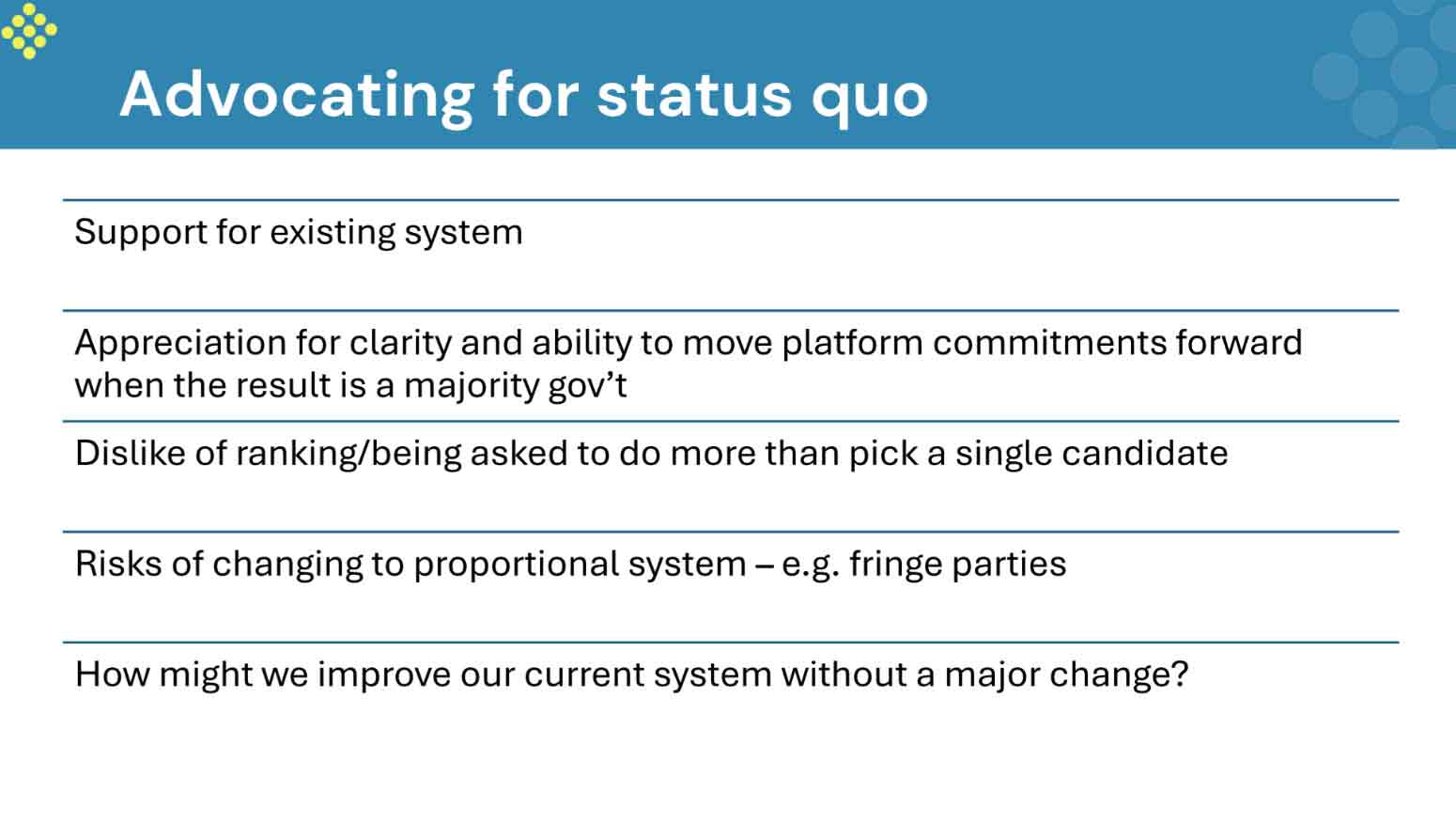 Advocating for status quo

Support for existing system

Appreciation for clarity and ability to move platform commitments forward when the result is a majority gov’t

Dislike of ranking/being asked to do more than pick a single candidate

Risks of changing to proportional system – e.g. fringe parties

How might we improve our current system without a major change?